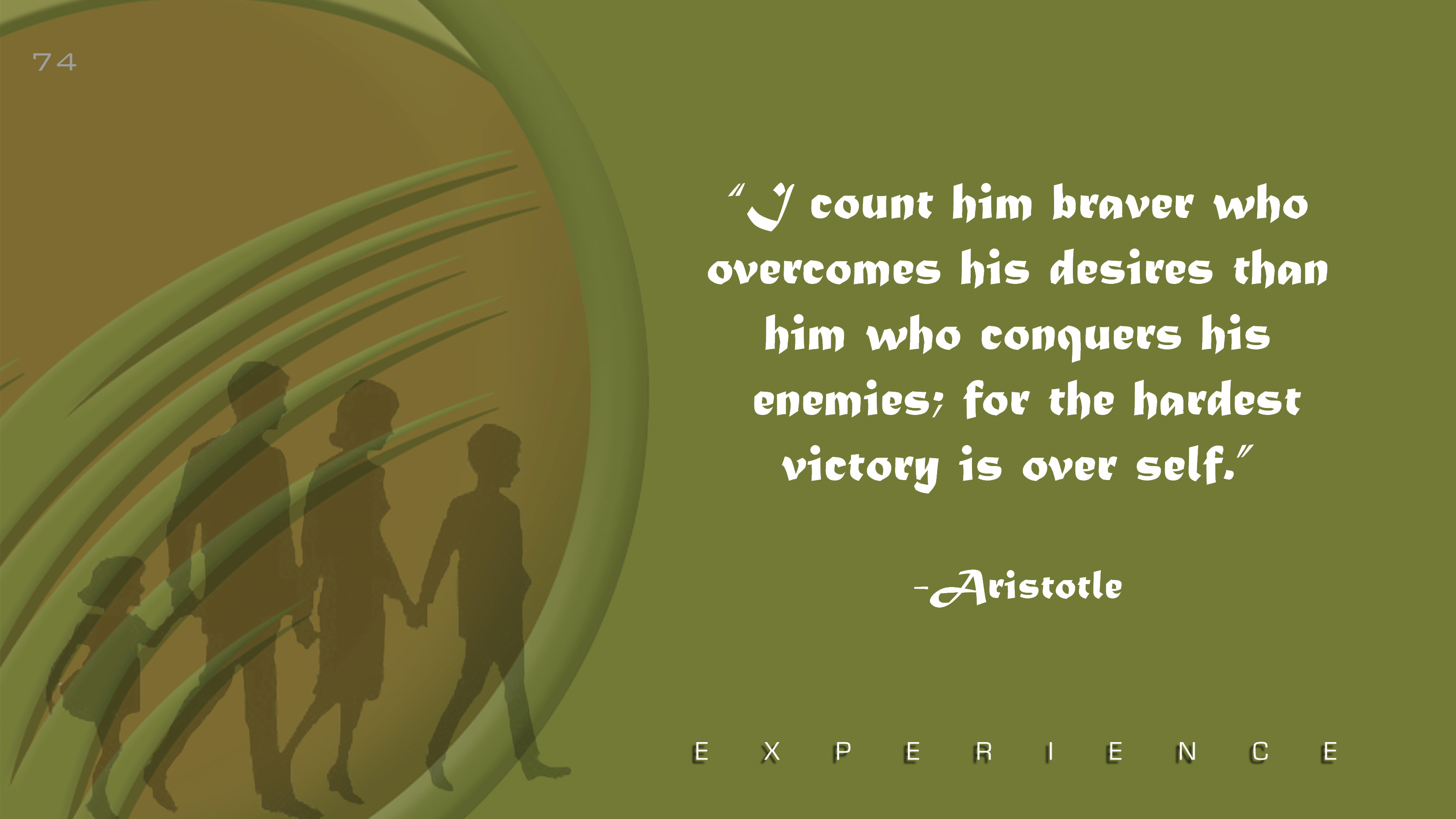 74

"I count him braver who overcomes his desires than him who conquers his enemies; for the hardest victory is over self."

-Aristotle

E X P E R I E N C E